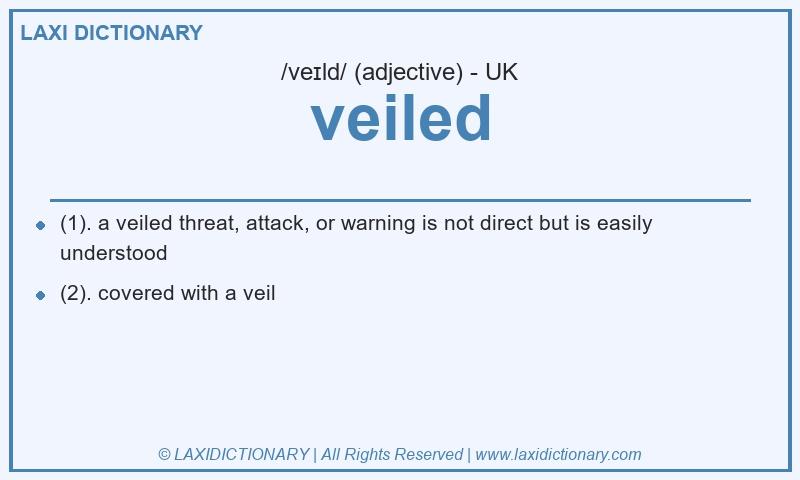 LAXI DICTIONARY

/veɪld/ (adjective) - UK

veiled

- (1). a veiled threat, attack, or warning is not direct but is easily understood
- (2). covered with a veil

© LAXIDICTIONARY | All Rights Reserved | www.laxidictionary.com